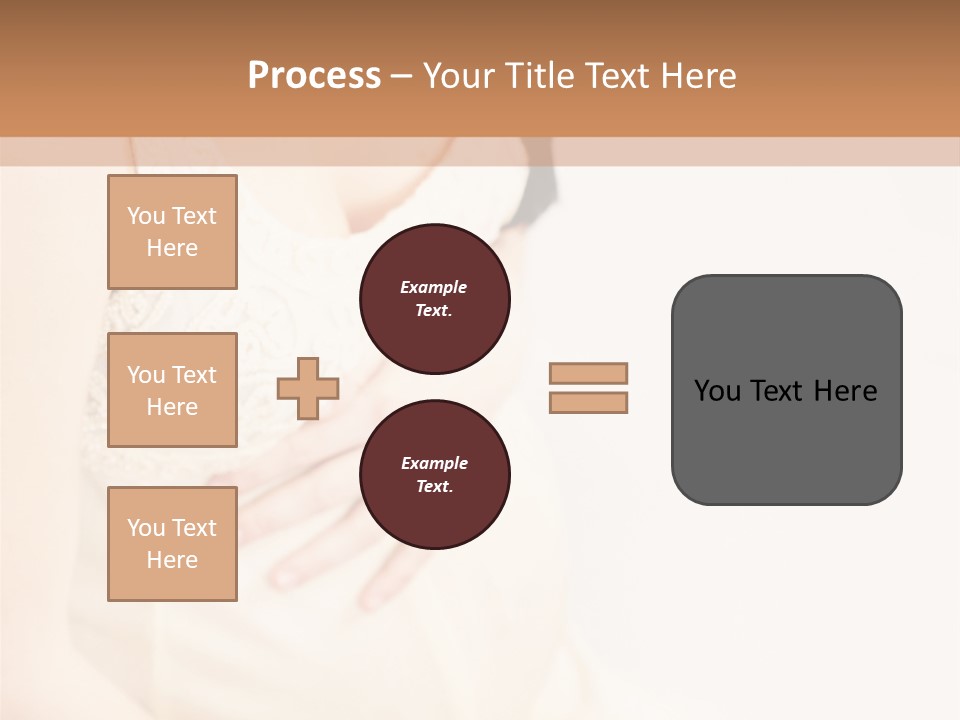 Process – Your Title Text Here

You Text Here

You Text Here

You Text Here

Example Text.

Example Text.

You Text Here